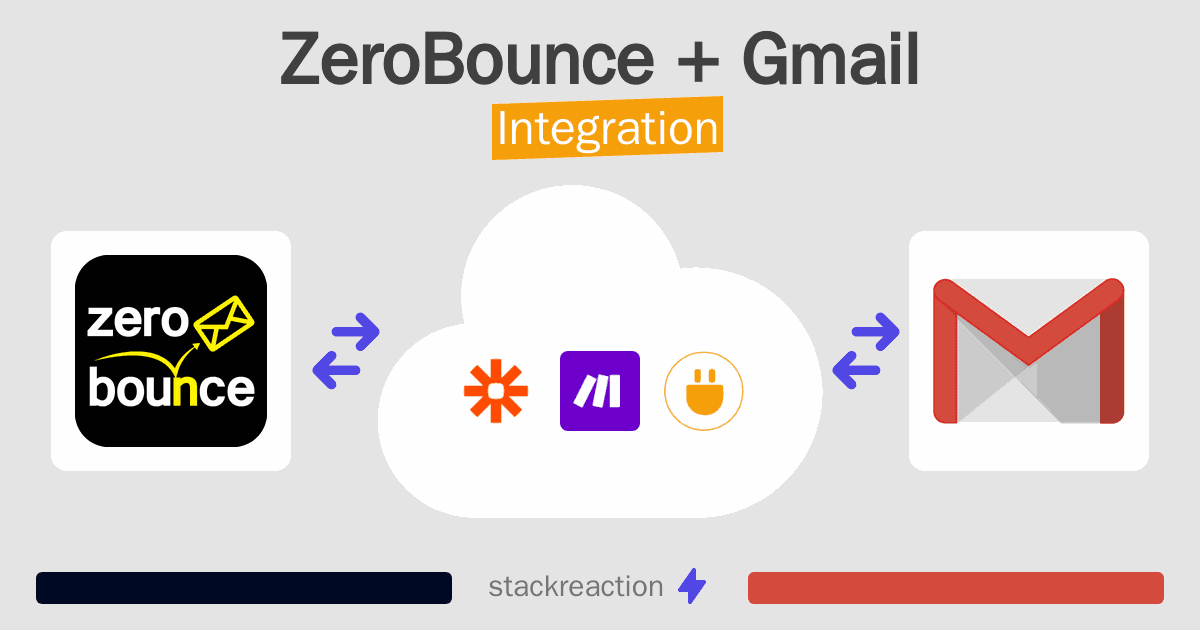 ZeroBounce + Gmail
Integration

zero
bounce

stackreaction